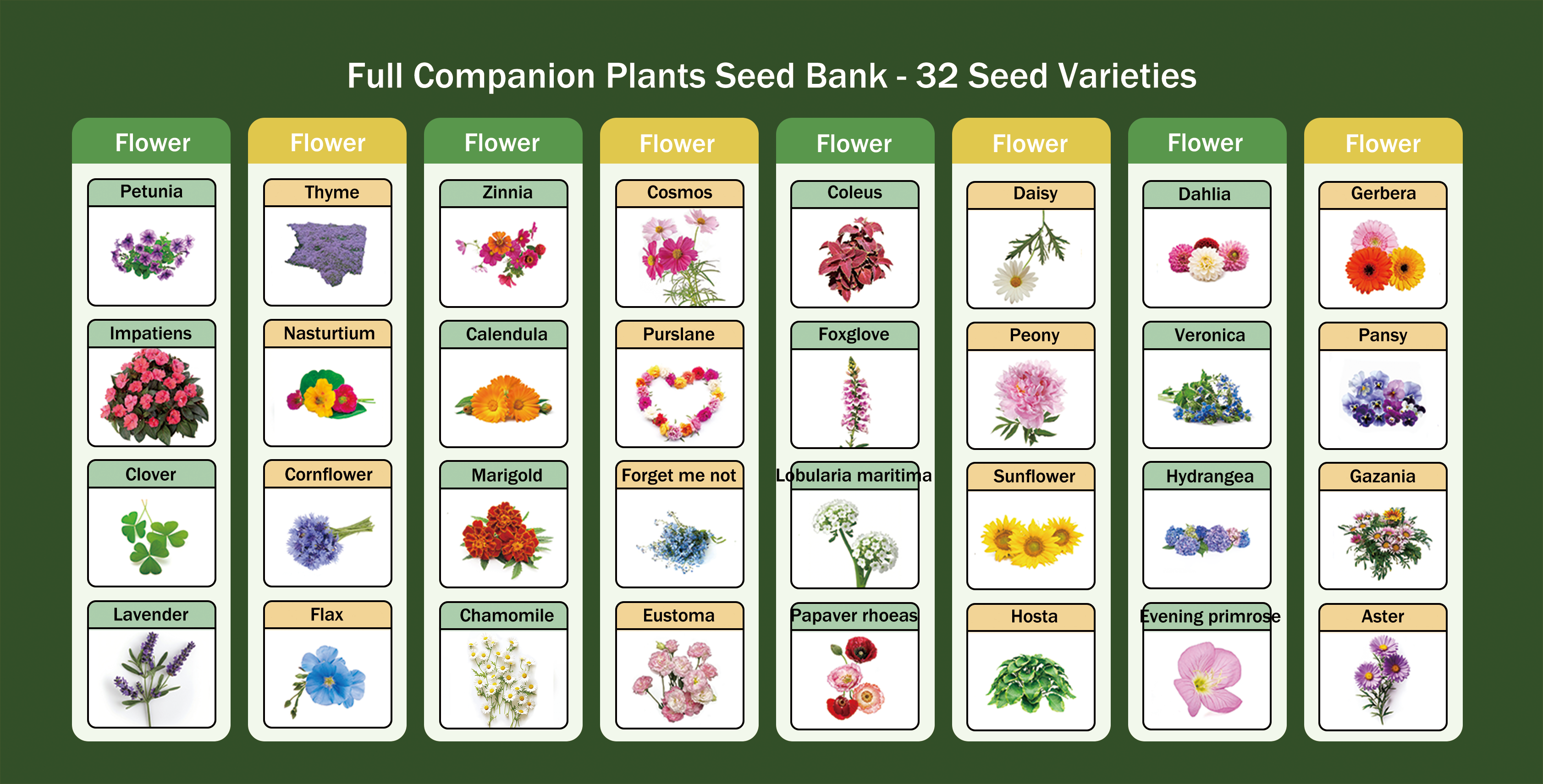 Full Companion Plants Seed Bank - 32 Seed Varieties

Flower
Petunia
Impatiens
Clover
Lavender

Flower
Thyme
Nasturtium
Cornflower
Flax

Flower
Zinnia
Calendula
Marigold
Chamomile

Flower
Cosmos
Purslane
Forget me not
Eustoma

Flower
Coleus
Foxglove
Lobularia maritima
Papaver rhoeas

Flower
Daisy
Peony
Sunflower
Hosta

Flower
Dahlia
Veronica
Hydrangea
Evening primrose

Flower
Gerbera
Pansy
Gazania
Aster